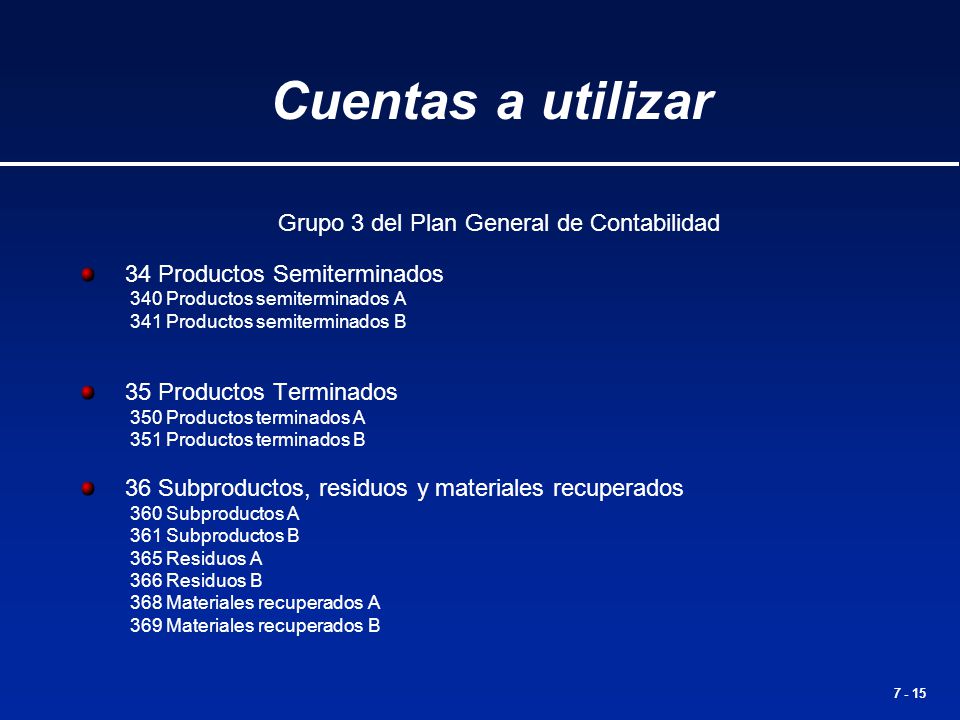 Cuentas a utilizar

Grupo 3 del Plan General de Contabilidad

34 Productos Semiterminados
340 Productos semiterminados A
341 Productos semiterminados B

35 Productos Terminados
350 Productos terminados A
351 Productos terminados B

36 Subproductos, residuos y materiales recuperados
360 Subproductos A
361 Subproductos B
365 Residuos A
366 Residuos B
368 Materiales recuperados A
369 Materiales recuperados B

7 - 15